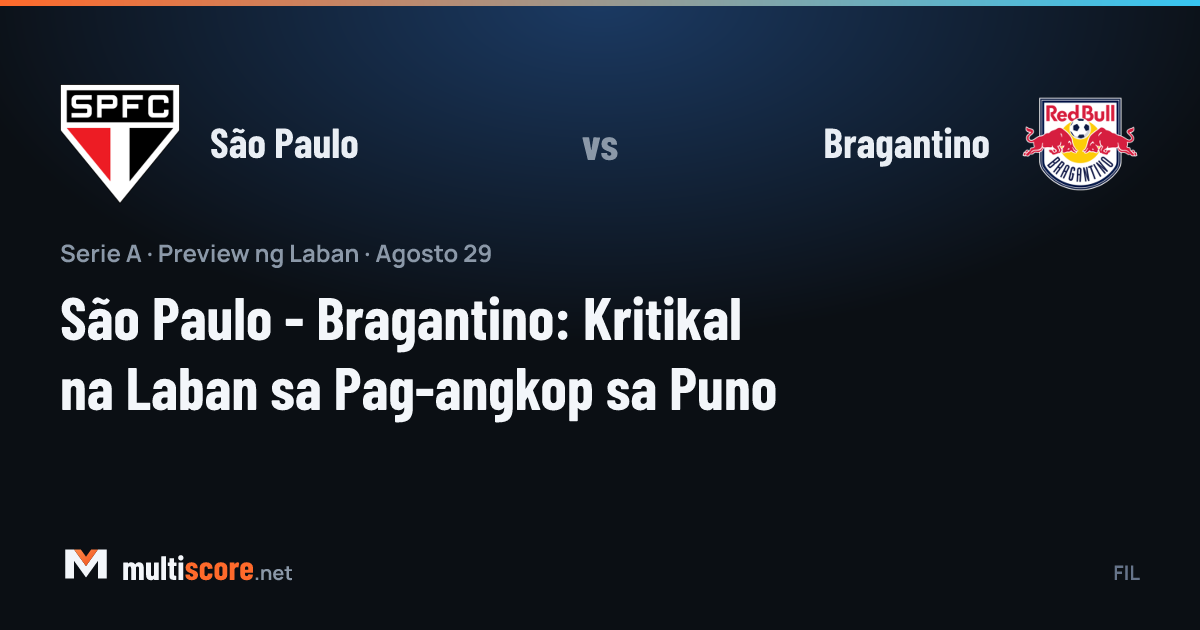 SPFC

São Paulo

vs

Bragantino

RedBull BRAGANTINO

Serie A · Preview ng Laban · Agosto 29

São Paulo - Bragantino: Kritikal na Laban sa Pag-angkop sa Puno

multiscore.net

FIL